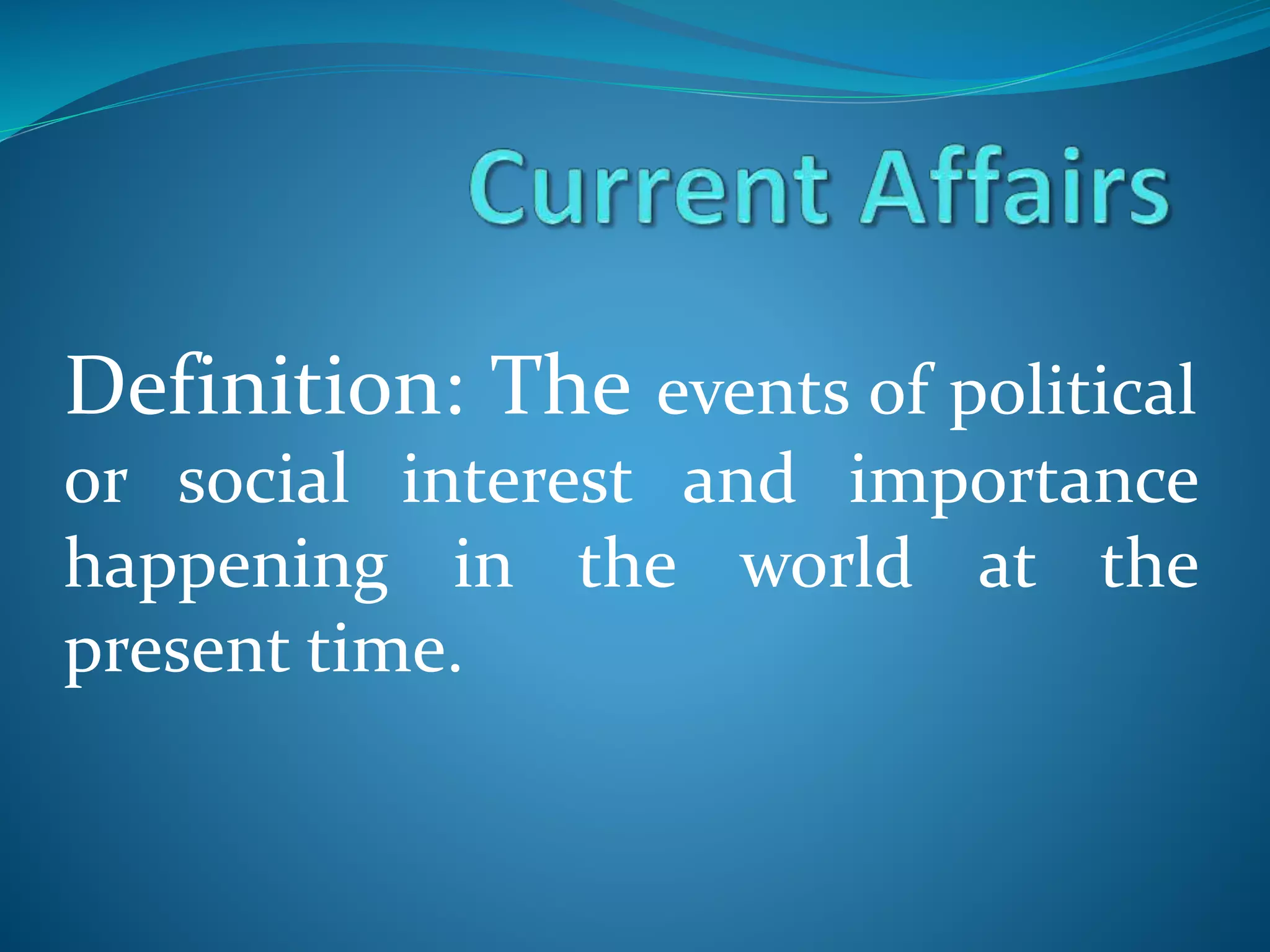 Current Affairs

Definition: The events of political or social interest and importance happening in the world at the present time.